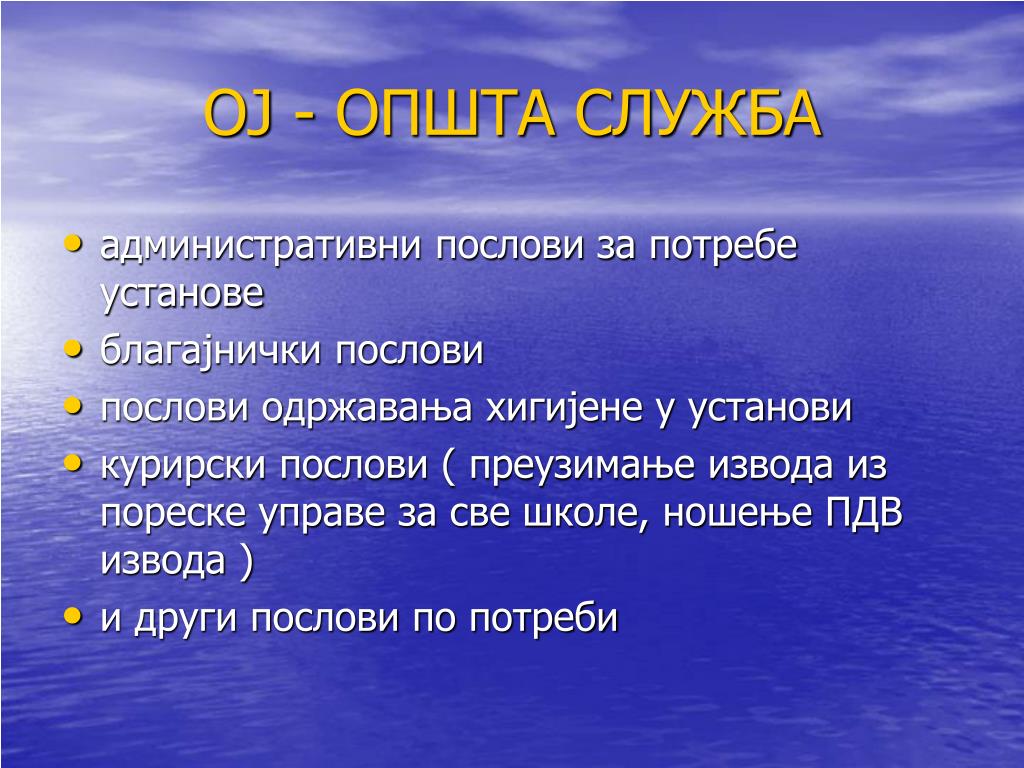 ОЈ - ОПШТА СЛУЖБА

• административни послови за потребе установе
• благајнички послови
• послови одржавања хигијене у установи
• курирски послови ( преузимање извода из пореске управе за све школе, ношење ПДВ извода )
• и други послови по потреби